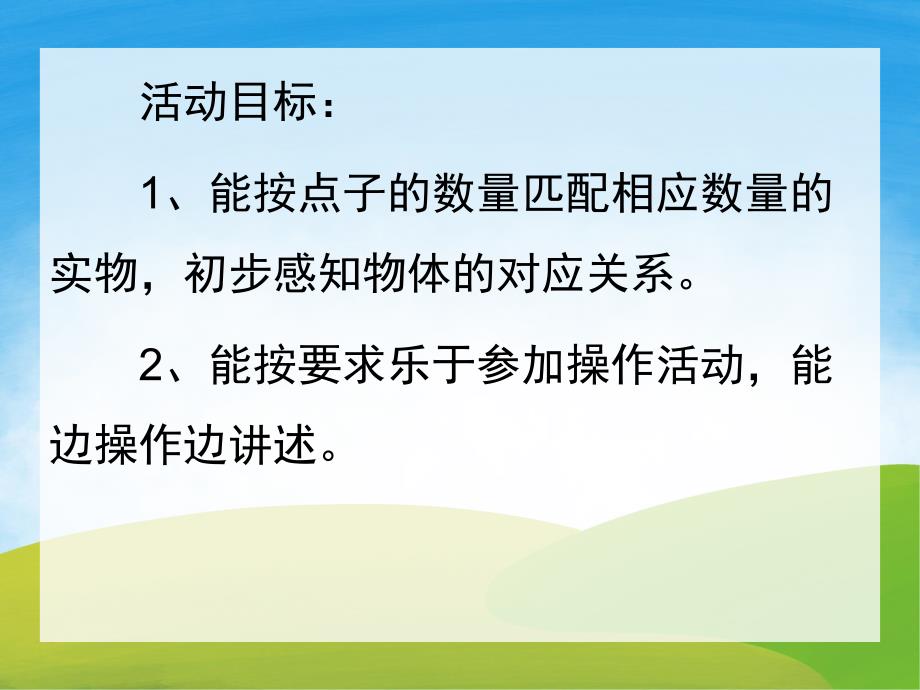 活动目标：

1、能按点子的数量匹配相应数量的实物，初步感知物体的对应关系。

2、能按要求乐于参加操作活动，能边操作边讲述。